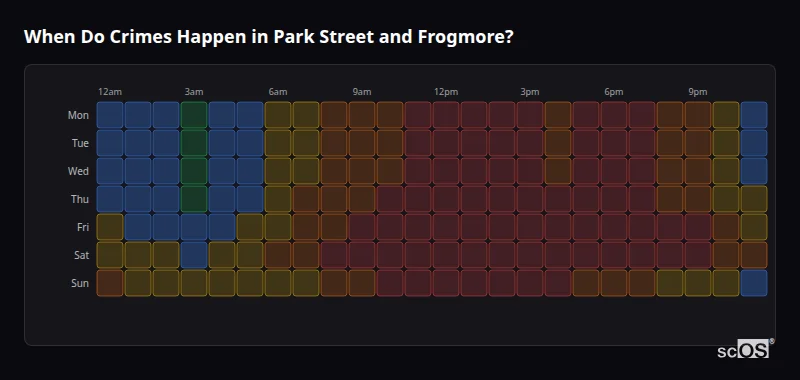 When Do Crimes Happen in Park Street and Frogmore?

12am 3am 6am 9am 12pm 3pm 6pm 9pm

Mon
Tue
Wed
Thu
Fri
Sat
Sun

scOS®